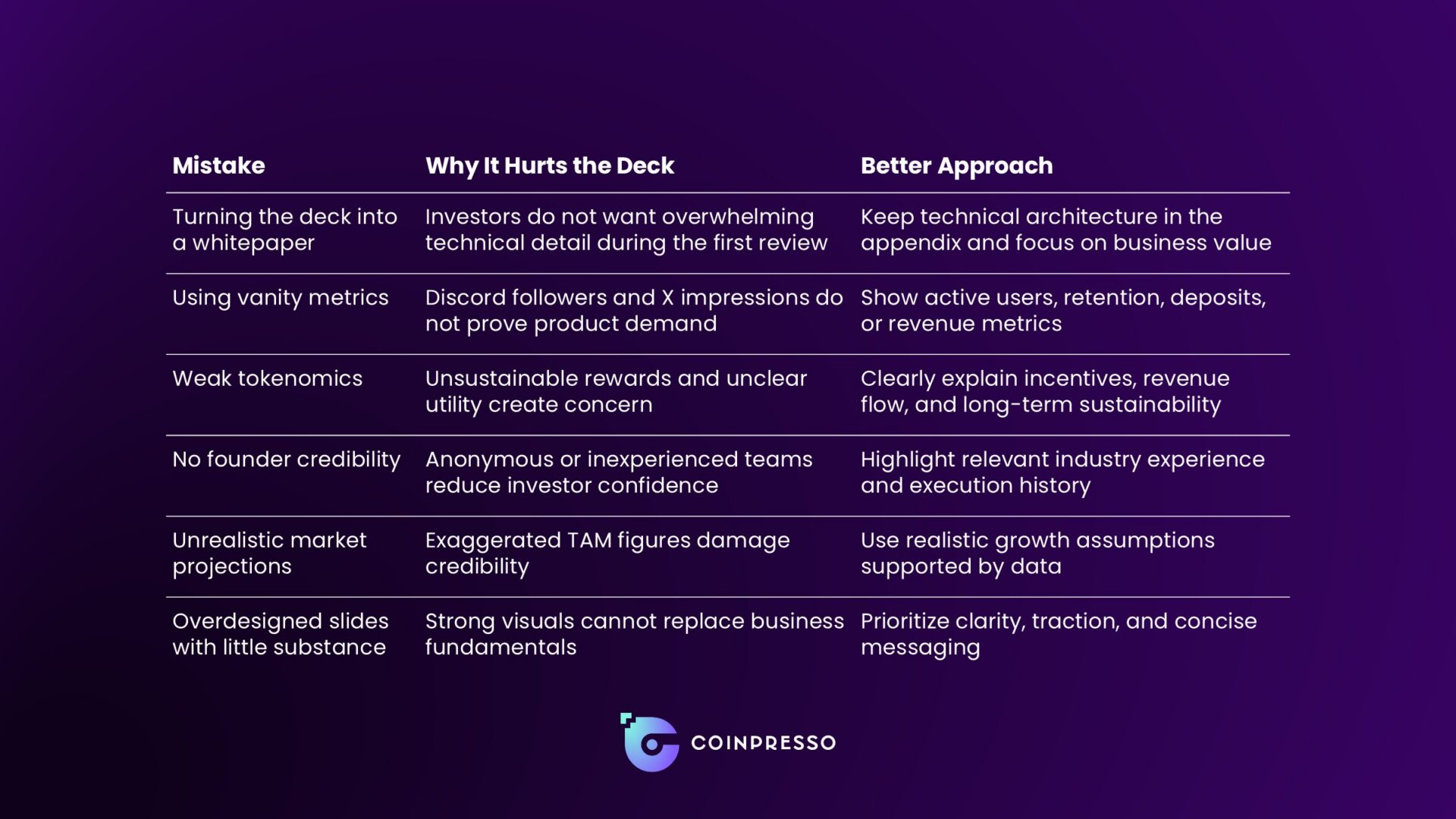 | Mistake | Why It Hurts the Deck | Better Approach |
|---|---|---|
| Turning the deck into a whitepaper | Investors do not want overwhelming technical detail during the first review | Keep technical architecture in the appendix and focus on business value |
| Using vanity metrics | Discord followers and X impressions do not prove product demand | Show active users, retention, deposits, or revenue metrics |
| Weak tokenomics | Unsustainable rewards and unclear utility create concern | Clearly explain incentives, revenue flow, and long-term sustainability |
| No founder credibility | Anonymous or inexperienced teams reduce investor confidence | Highlight relevant industry experience and execution history |
| Unrealistic market projections | Exaggerated TAM figures damage credibility | Use realistic growth assumptions supported by data |
| Overdesigned slides with little substance | Strong visuals cannot replace business fundamentals | Prioritize clarity, traction, and concise messaging |

COINPRESSO